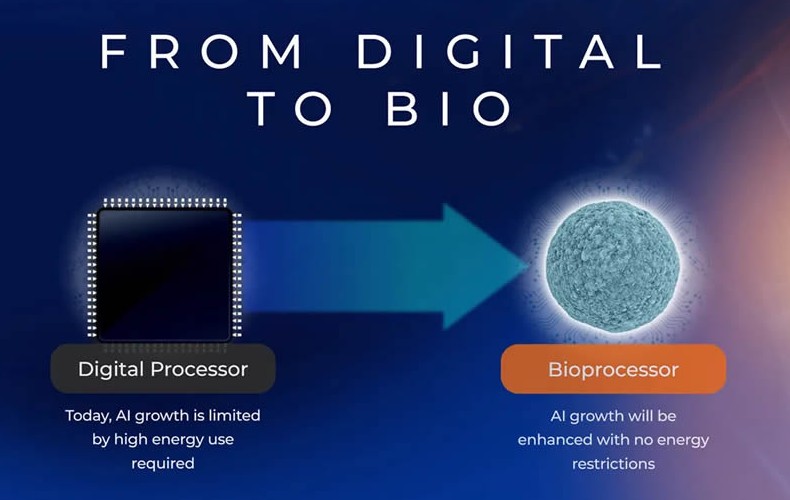 FROM DIGITAL TO BIO

Digital Processor

Today, AI growth is limited by high energy use required

Bioprocessor

AI growth will be enhanced with no energy restrictions